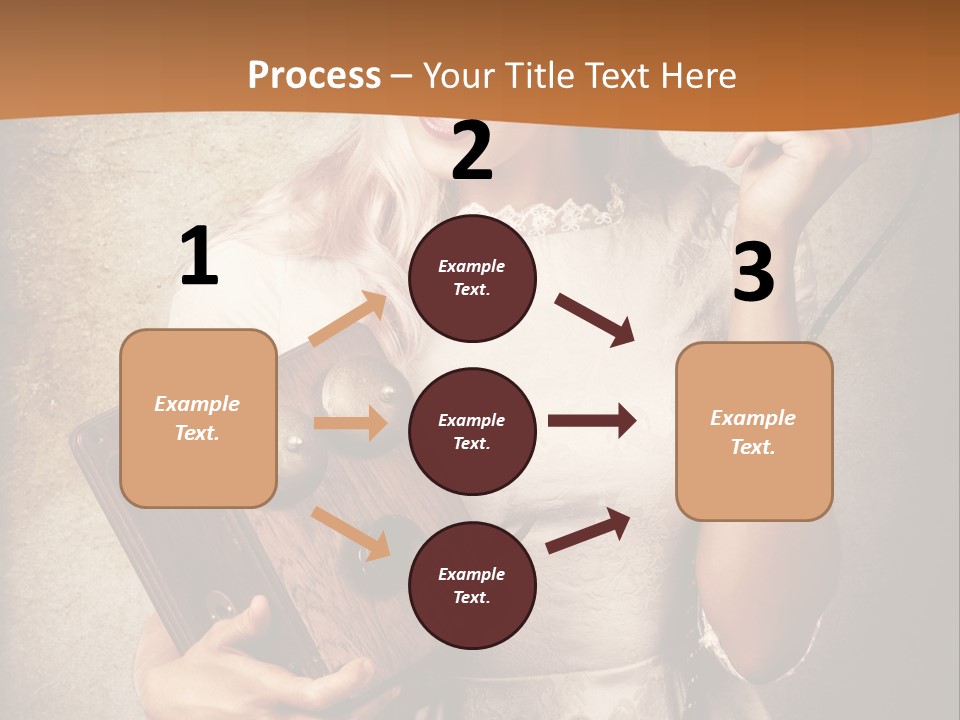 Process – Your Title Text Here

1

Example Text.

2

Example Text.

Example Text.

Example Text.

3

Example Text.